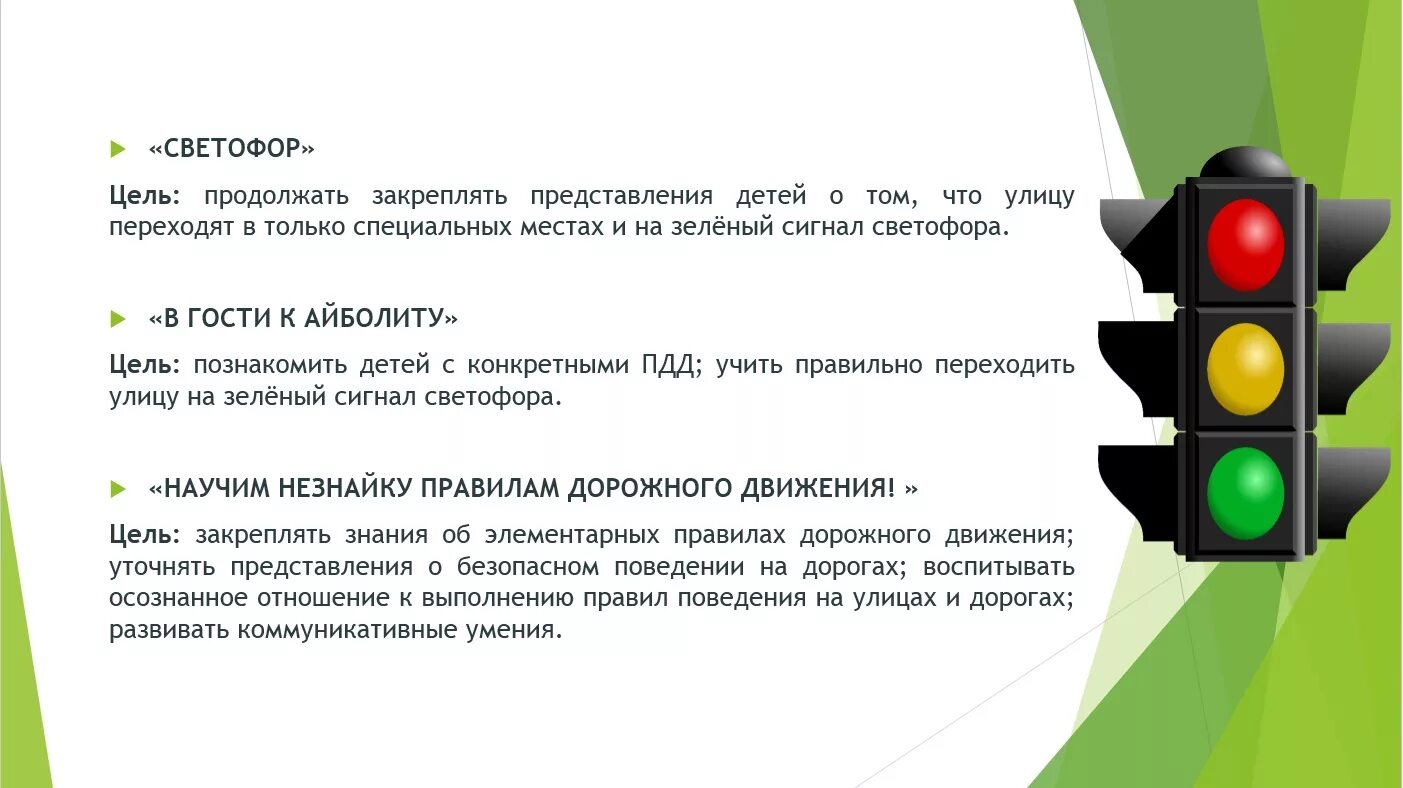 «СВЕТОФОР»

Цель: продолжать закреплять представления детей о том, что улицу переходят в только специальных местах и на зелёный сигнал светофора.

«В ГОСТИ К АЙБОЛИТУ»

Цель: познакомить детей с конкретными ПДД; учить правильно переходить улицу на зелёный сигнал светофора.

«НАУЧИМ НЕЗНАЙКУ ПРАВИЛАМ ДОРОЖНОГО ДВИЖЕНИЯ! »

Цель: закреплять знания об элементарных правилах дорожного движения; уточнять представления о безопасном поведении на дорогах; воспитывать осознанное отношение к выполнению правил поведения на улицах и дорогах; развивать коммуникативные умения.